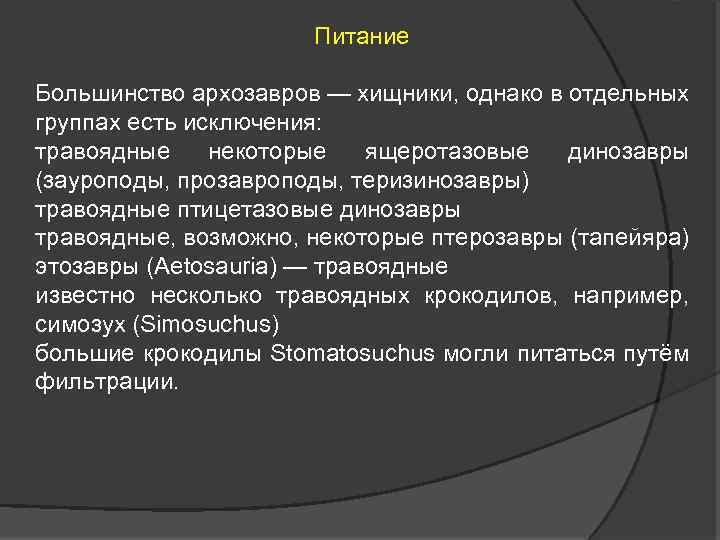 Питание

Большинство архозавров — хищники, однако в отдельных группах есть исключения:
травоядные некоторые ящеротазовые динозавры (зауроподы, прозавроподы, теризинозавры)
травоядные птицетазовые динозавры
травоядные, возможно, некоторые птерозавры (тапейяра)
этозавры (Aetosauria) — травоядные
известно несколько травоядных крокодилов, например, симозух (Simosuchus)
большие крокодилы Stomatosuchus могли питаться путём фильтрации.